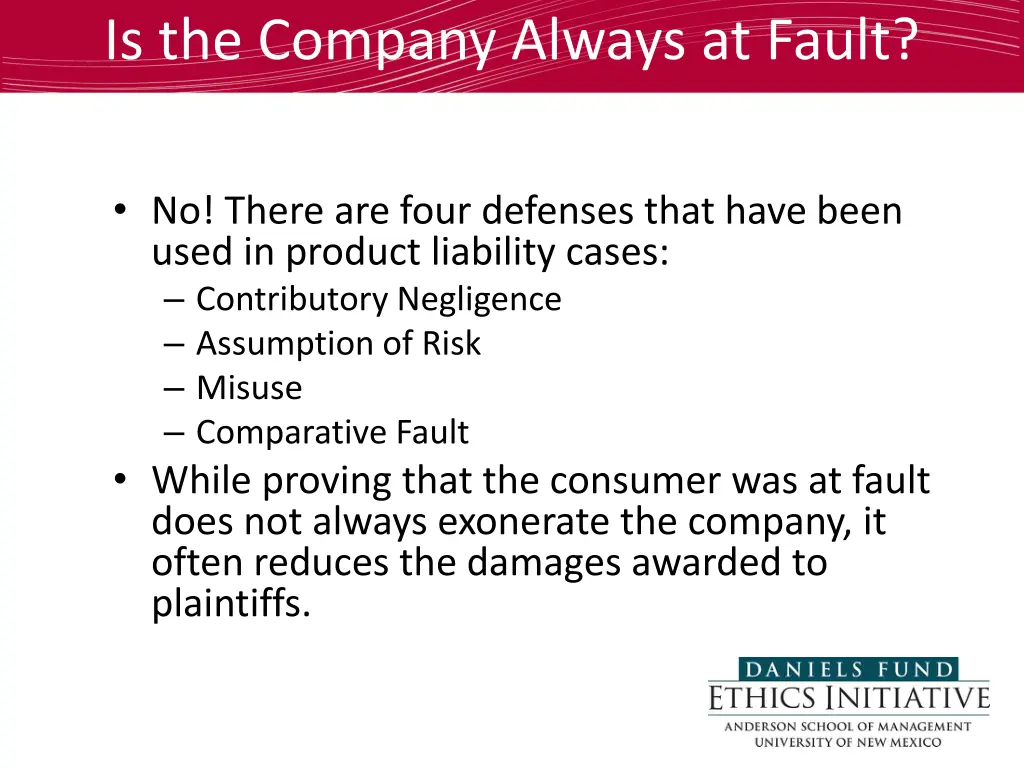 Is the Company Always at Fault?

• No! There are four defenses that have been used in product liability cases:
– Contributory Negligence
– Assumption of Risk
– Misuse
– Comparative Fault
• While proving that the consumer was at fault does not always exonerate the company, it often reduces the damages awarded to plaintiffs.

DANIELS FUND
ETHICS INITIATIVE
ANDERSON SCHOOL OF MANAGEMENT
UNIVERSITY OF NEW MEXICO